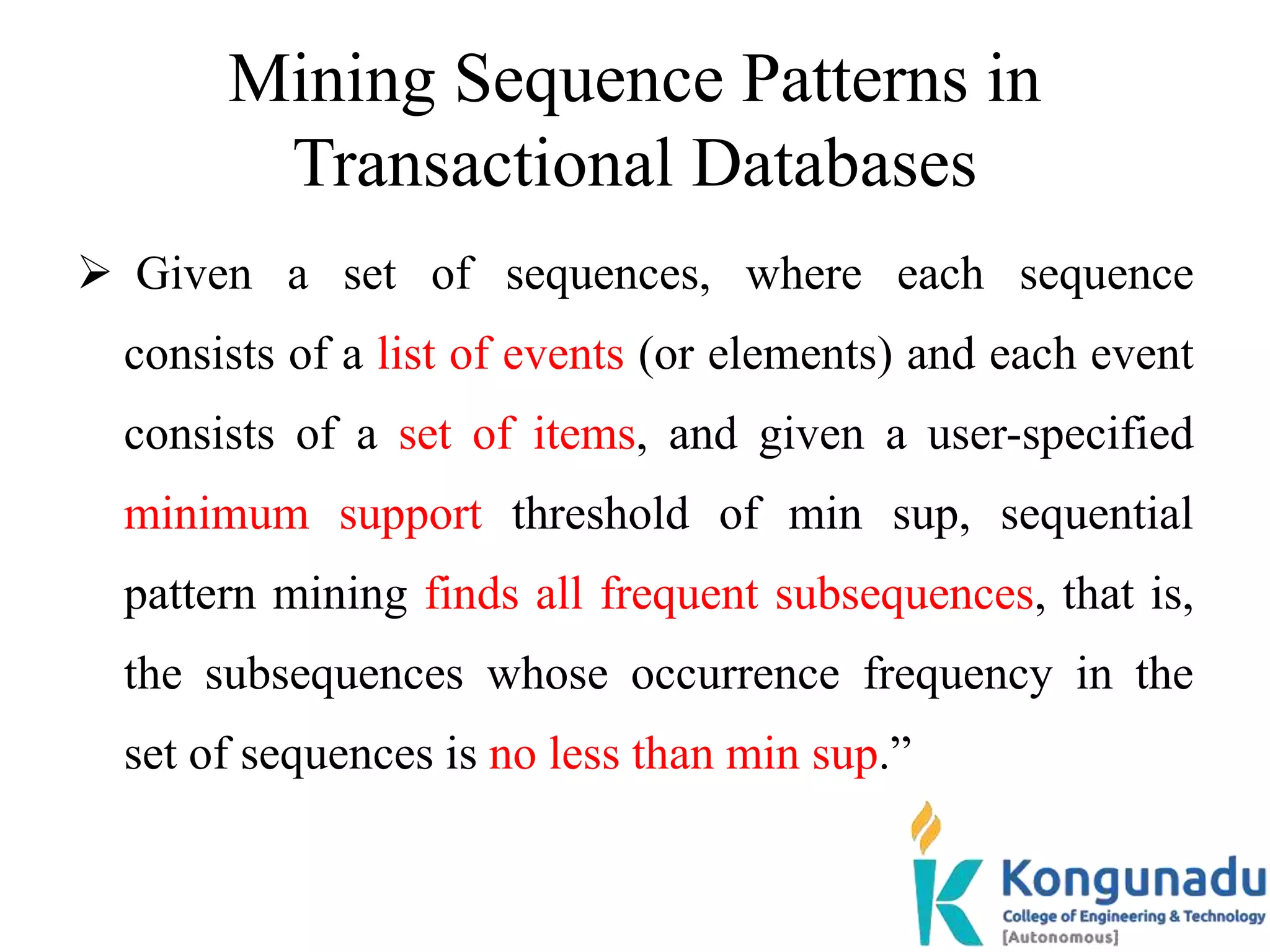 Mining Sequence Patterns in Transactional Databases

➢ Given a set of sequences, where each sequence consists of a list of events (or elements) and each event consists of a set of items, and given a user-specified minimum support threshold of min sup, sequential pattern mining finds all frequent subsequences, that is, the subsequences whose occurrence frequency in the set of sequences is no less than min sup.”

Kongunadu
College of Engineering & Technology
[Autonomous]